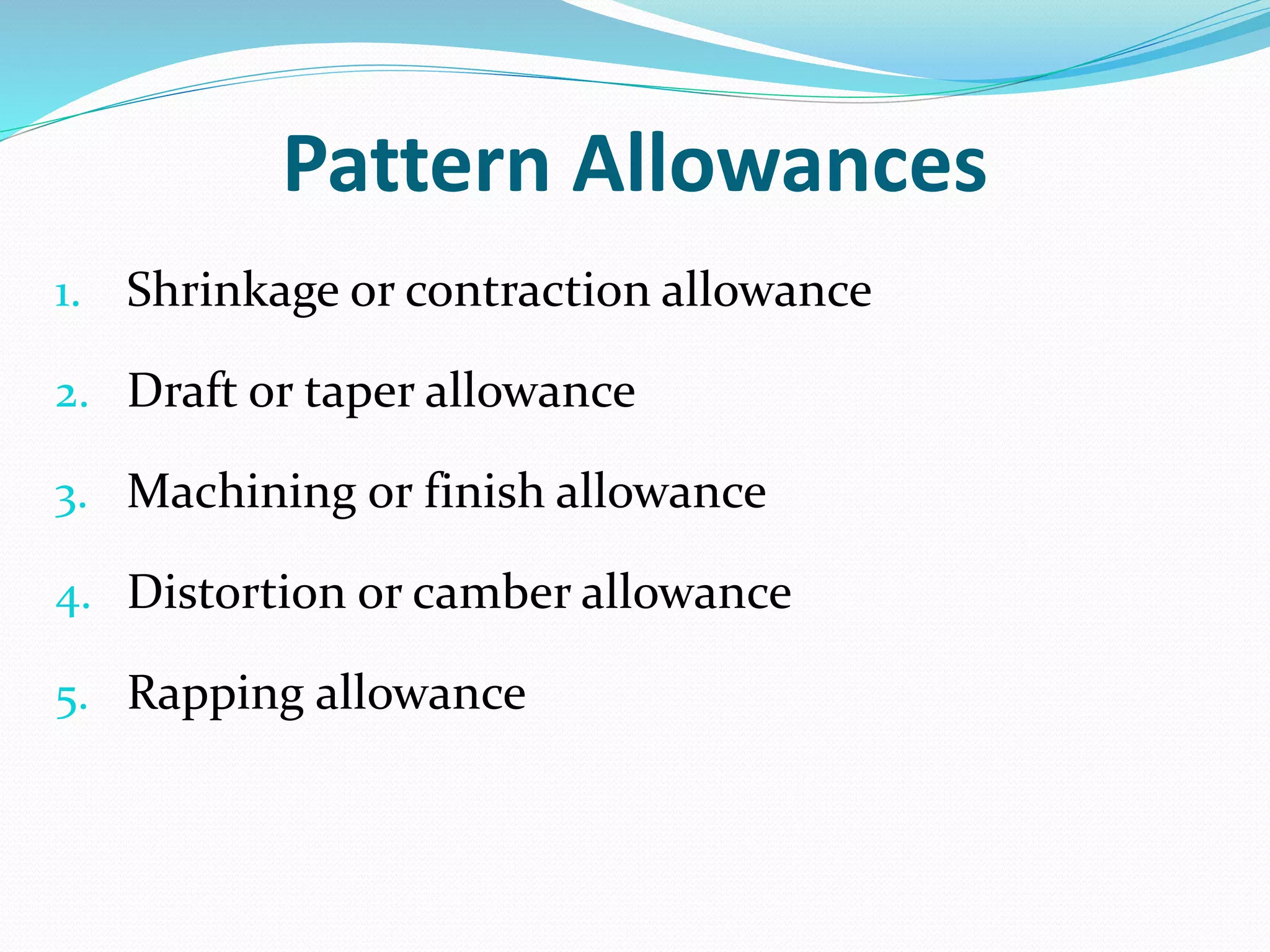 Pattern Allowances

1. Shrinkage or contraction allowance
2. Draft or taper allowance
3. Machining or finish allowance
4. Distortion or camber allowance
5. Rapping allowance